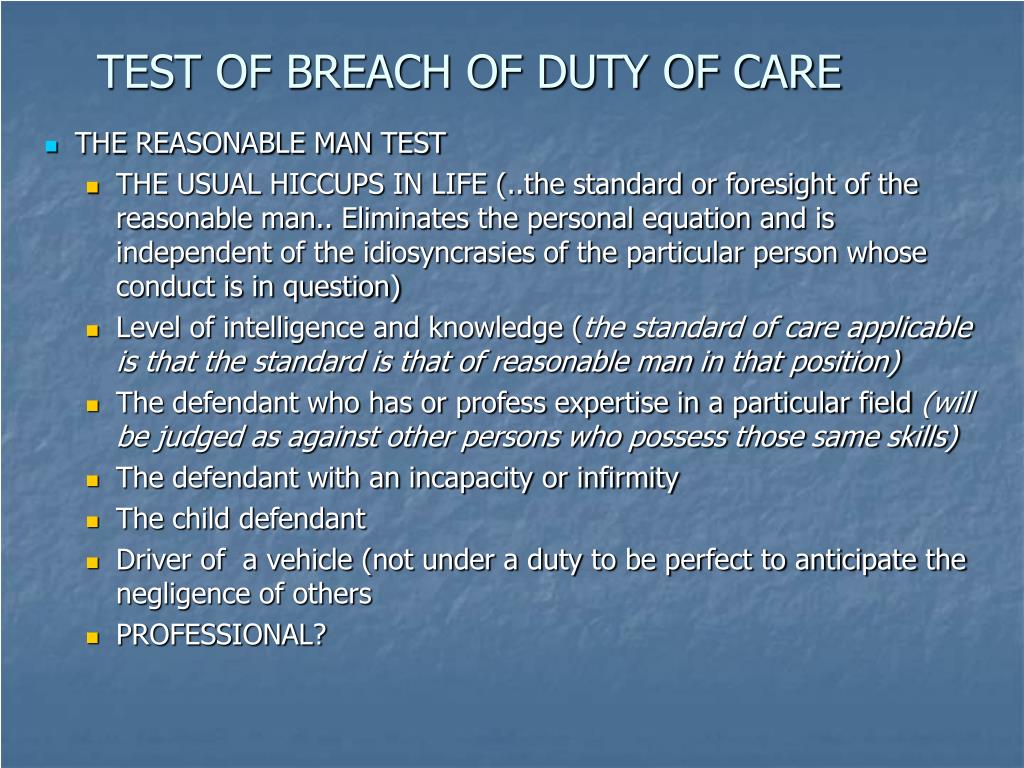 TEST OF BREACH OF DUTY OF CARE

THE REASONABLE MAN TEST

THE USUAL HICCUPS IN LIFE (..the standard or foresight of the reasonable man.. Eliminates the personal equation and is independent of the idiosyncrasies of the particular person whose conduct is in question)

Level of intelligence and knowledge (the standard of care applicable is that the standard is that of reasonable man in that position)

The defendant who has or profess expertise in a particular field (will be judged as against other persons who possess those same skills)

The defendant with an incapacity or infirmity

The child defendant

Driver of a vehicle (not under a duty to be perfect to anticipate the negligence of others

PROFESSIONAL?